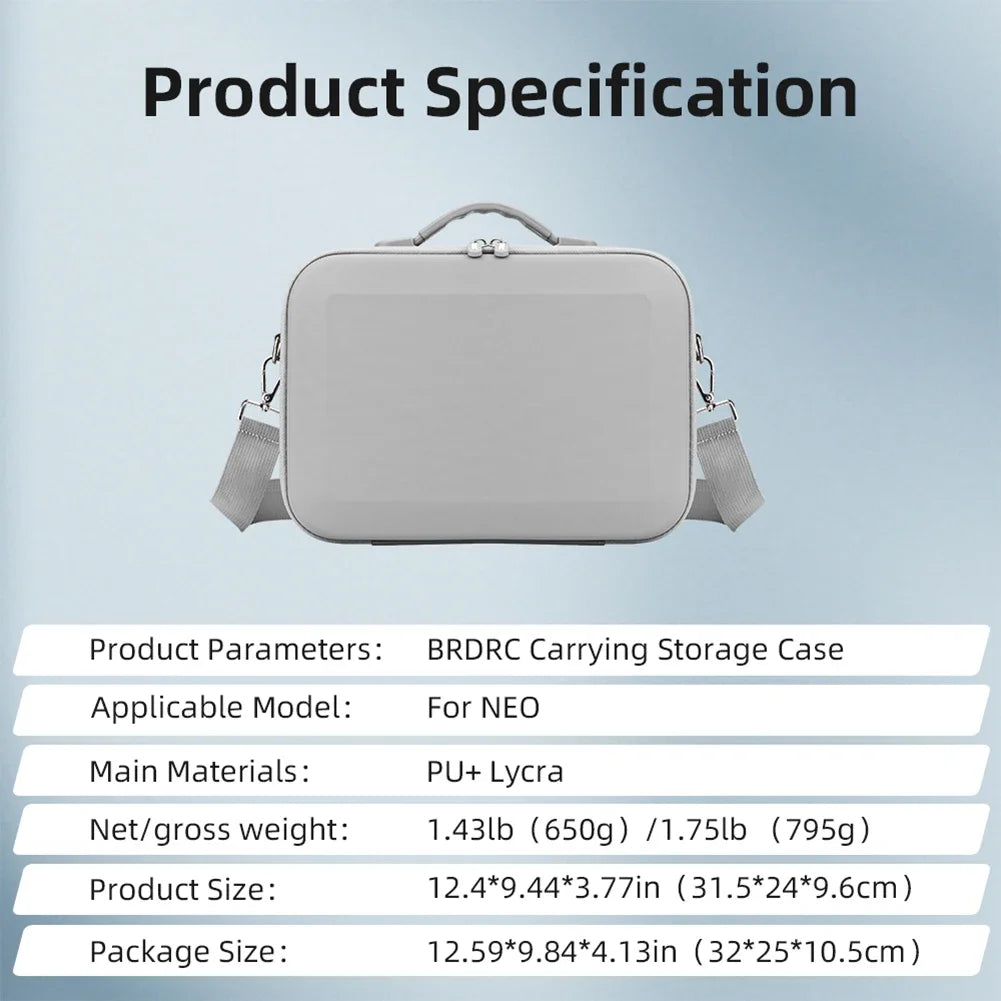 Product Specification

| | |
|---|---|
| Product Parameters: | BRDRC Carrying Storage Case |
| Applicable Model: | For NEO |
| Main Materials: | PU+ Lycra |
| Net/gross weight: | 1.43lb（650g）/1.75lb （795g） |
| Product Size: | 12.4*9.44*3.77in（31.5*24*9.6cm） |
| Package Size: | 12.59*9.84*4.13in（32*25*10.5cm） |